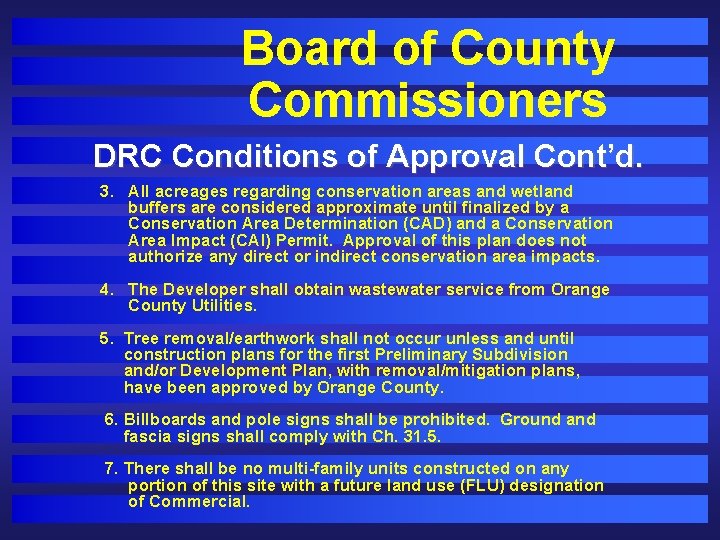 Board of County Commissioners

DRC Conditions of Approval Cont'd.

3. All acreages regarding conservation areas and wetland buffers are considered approximate until finalized by a Conservation Area Determination (CAD) and a Conservation Area Impact (CAI) Permit. Approval of this plan does not authorize any direct or indirect conservation area impacts.

4. The Developer shall obtain wastewater service from Orange County Utilities.

5. Tree removal/earthwork shall not occur unless and until construction plans for the first Preliminary Subdivision and/or Development Plan, with removal/mitigation plans, have been approved by Orange County.

6. Billboards and pole signs shall be prohibited. Ground and fascia signs shall comply with Ch. 31.5.

7. There shall be no multi-family units constructed on any portion of this site with a future land use (FLU) designation of Commercial.